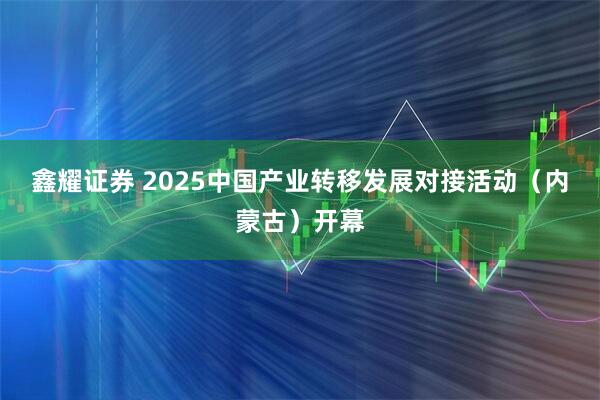 鑫耀证券 2025中国产业转移发展对接活动（内蒙古）开幕